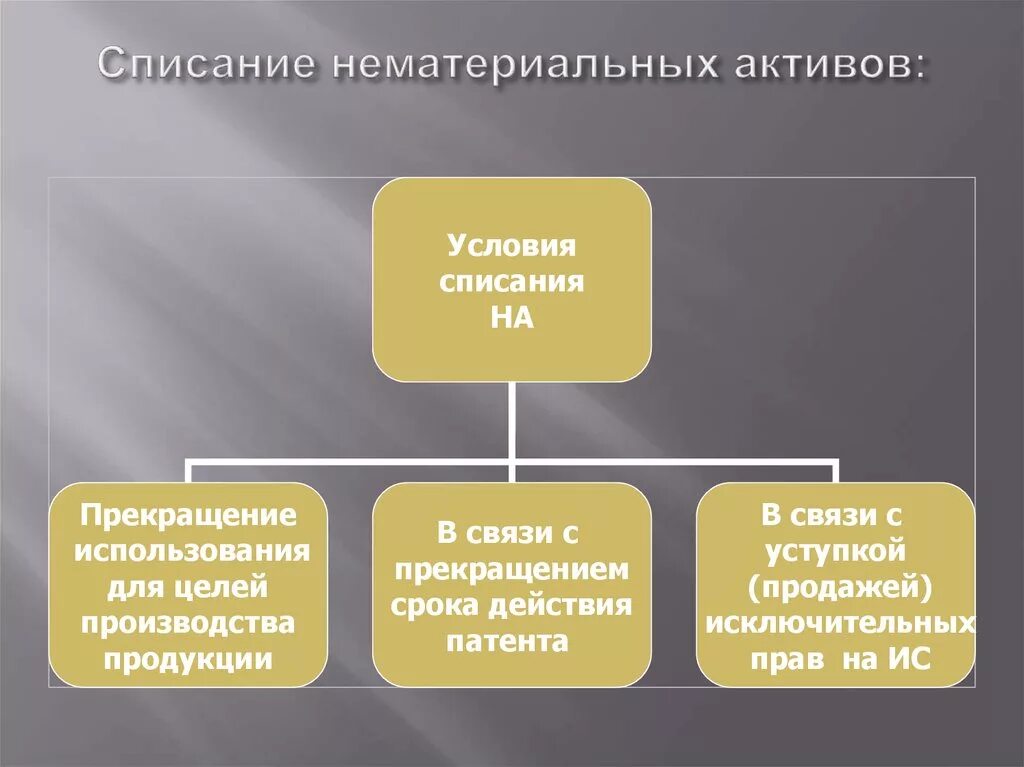 Списание нематериальных активов:

Условия списания НА

Прекращение использования для целей производства продукции

В связи с прекращением срока действия патента

В связи с уступкой (продажей) исключительных прав на ИС